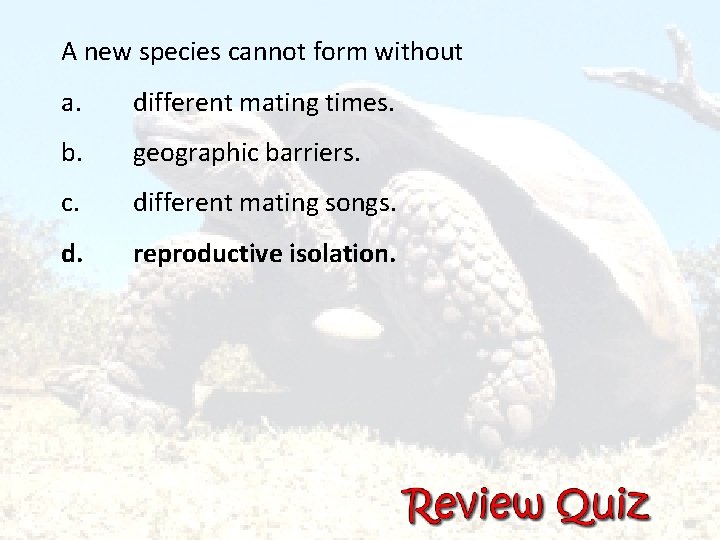 A new species cannot form without

a. different mating times.

b. geographic barriers.

c. different mating songs.

d. reproductive isolation.

Review Quiz